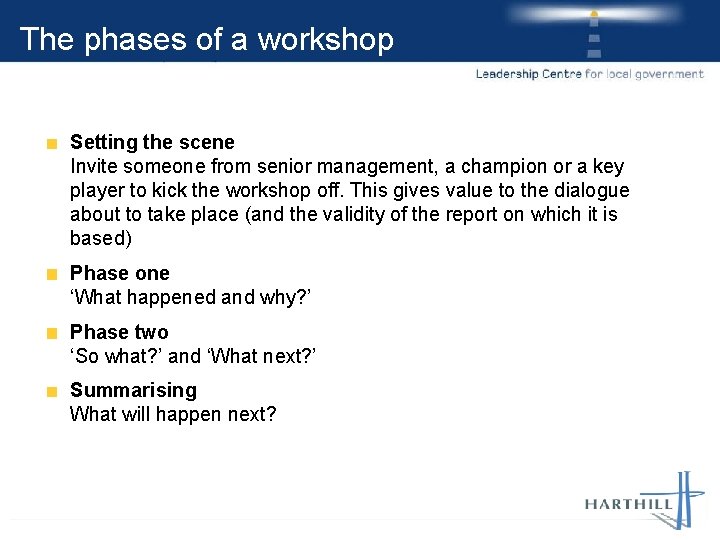 The phases of a workshop

Leadership Centre for local government

Setting the scene
Invite someone from senior management, a champion or a key player to kick the workshop off. This gives value to the dialogue about to take place (and the validity of the report on which it is based)

Phase one
‘What happened and why?’

Phase two
‘So what?’ and ‘What next?’

Summarising
What will happen next?

HARTHILL